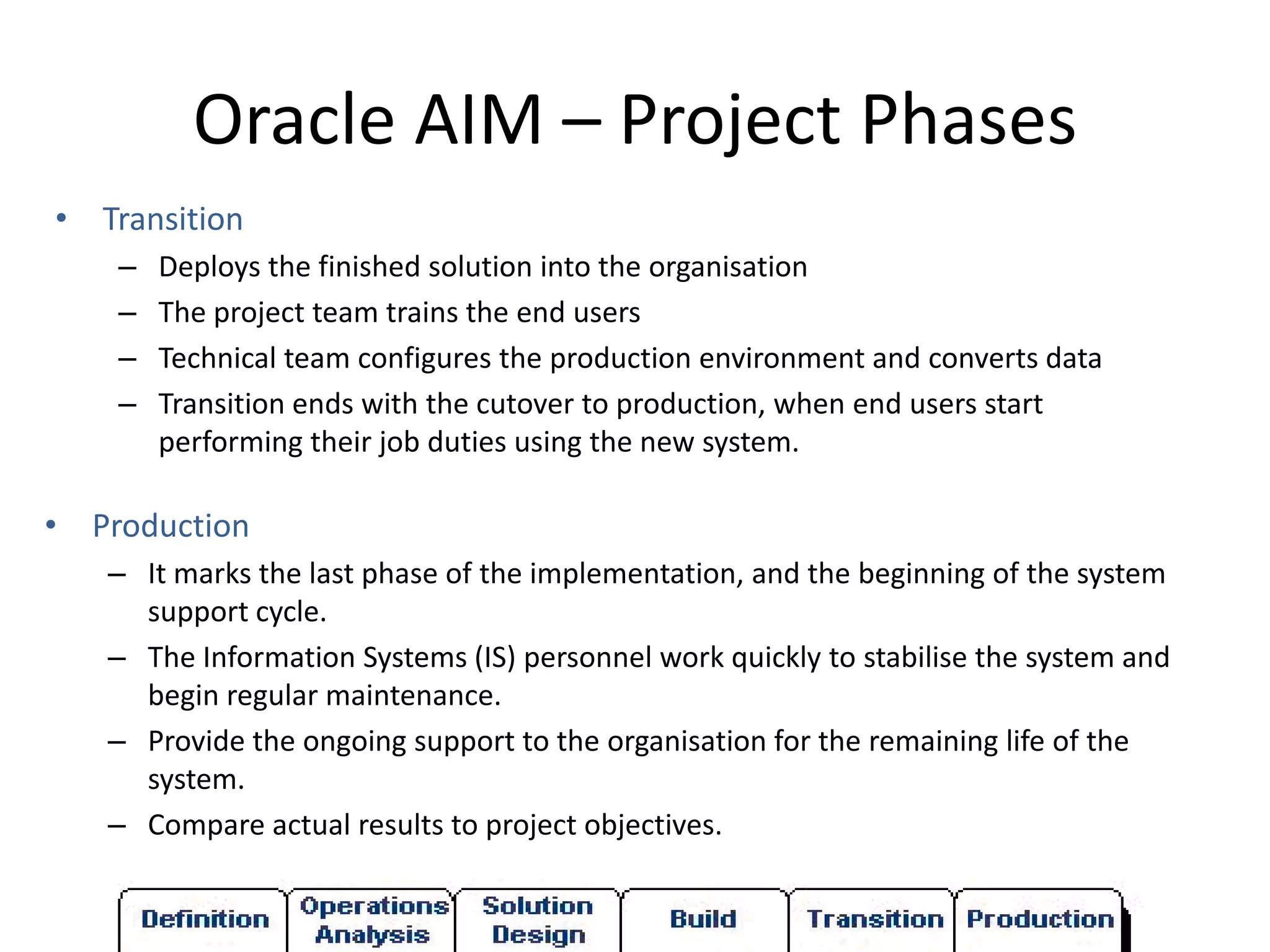 Oracle AIM – Project Phases

• Transition
– Deploys the finished solution into the organisation
– The project team trains the end users
– Technical team configures the production environment and converts data
– Transition ends with the cutover to production, when end users start performing their job duties using the new system.

• Production
– It marks the last phase of the implementation, and the beginning of the system support cycle.
– The Information Systems (IS) personnel work quickly to stabilise the system and begin regular maintenance.
– Provide the ongoing support to the organisation for the remaining life of the system.
– Compare actual results to project objectives.

Definition
Operations Analysis
Solution Design
Build
Transition
Production